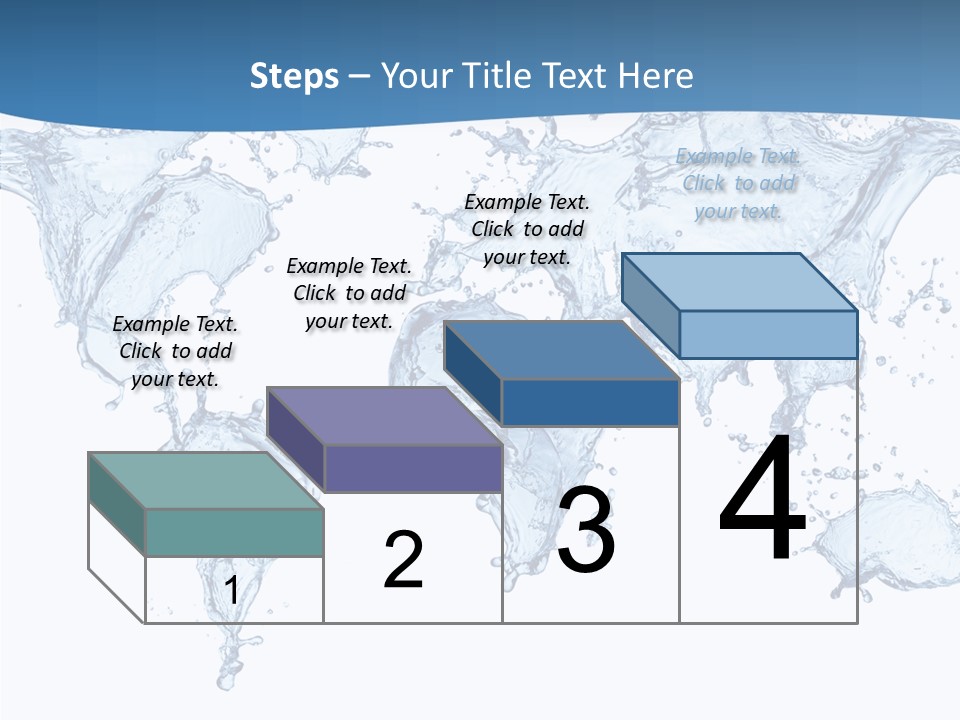 Steps – Your Title Text Here

Example Text. Click to add your text.

Example Text. Click to add your text.

Example Text. Click to add your text.

Example Text. Click to add your text.

1

2

3

4